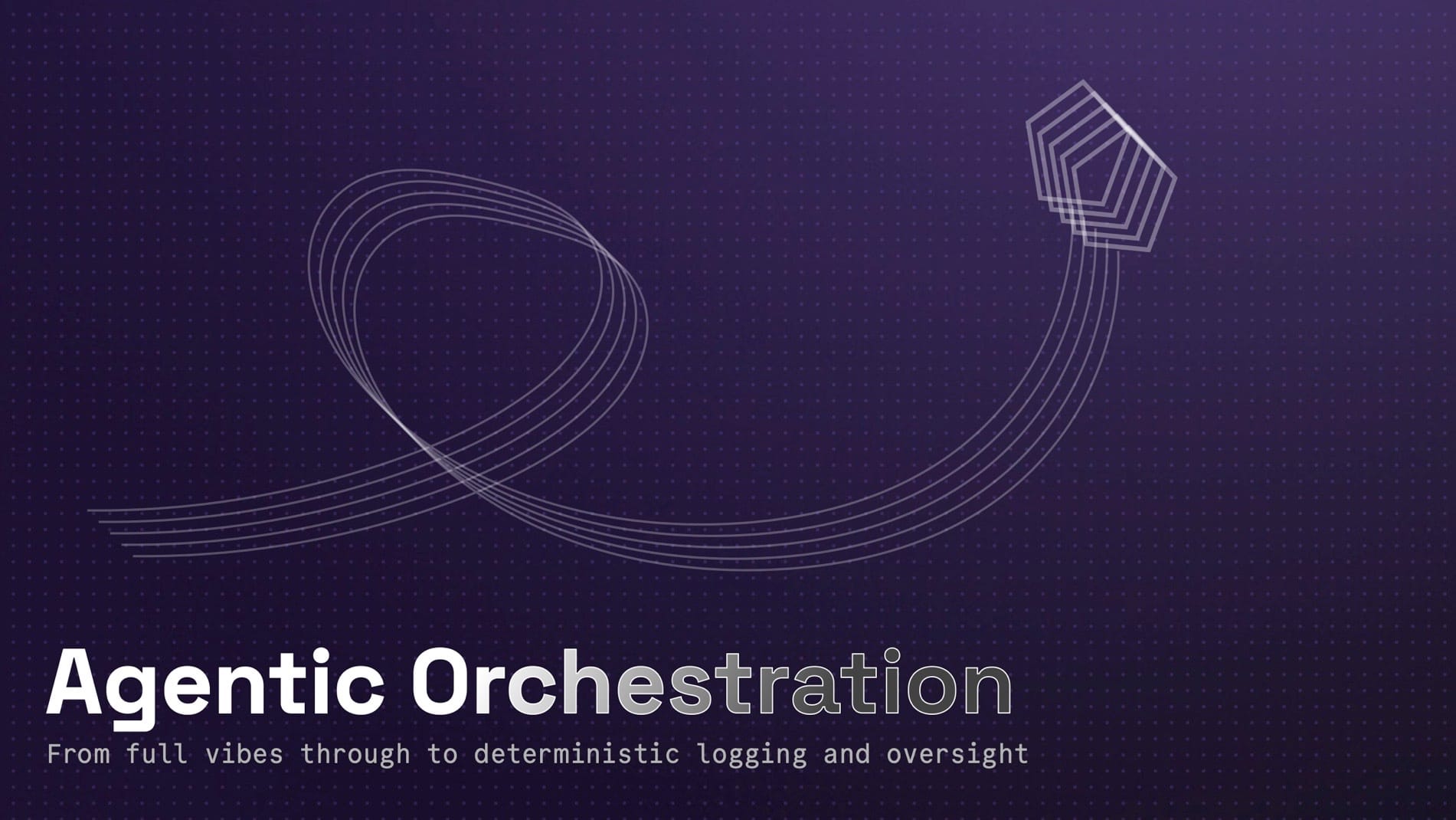 Agentic Orchestration

From full vibes through to deterministic logging and oversight